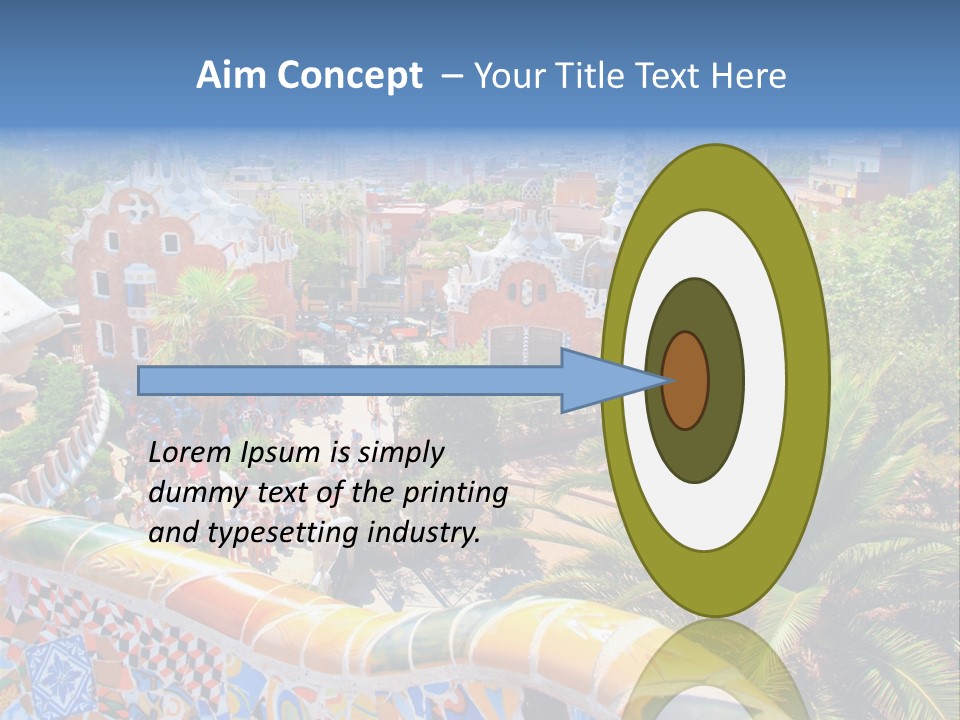 Aim Concept – Your Title Text Here

Lorem Ipsum is simply dummy text of the printing and typesetting industry.